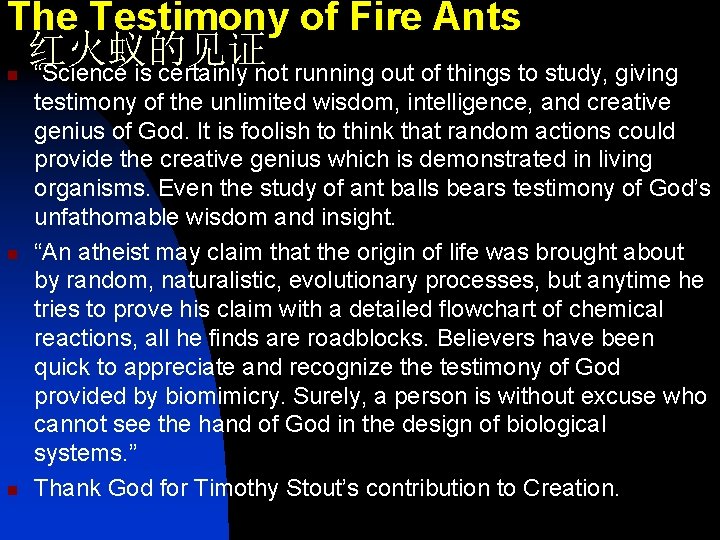 The Testimony of Fire Ants
红火蚁的见证

“Science is certainly not running out of things to study, giving testimony of the unlimited wisdom, intelligence, and creative genius of God. It is foolish to think that random actions could provide the creative genius which is demonstrated in living organisms. Even the study of ant balls bears testimony of God’s unfathomable wisdom and insight.

“An atheist may claim that the origin of life was brought about by random, naturalistic, evolutionary processes, but anytime he tries to prove his claim with a detailed flowchart of chemical reactions, all he finds are roadblocks. Believers have been quick to appreciate and recognize the testimony of God provided by biomimicry. Surely, a person is without excuse who cannot see the hand of God in the design of biological systems.”

Thank God for Timothy Stout’s contribution to Creation.